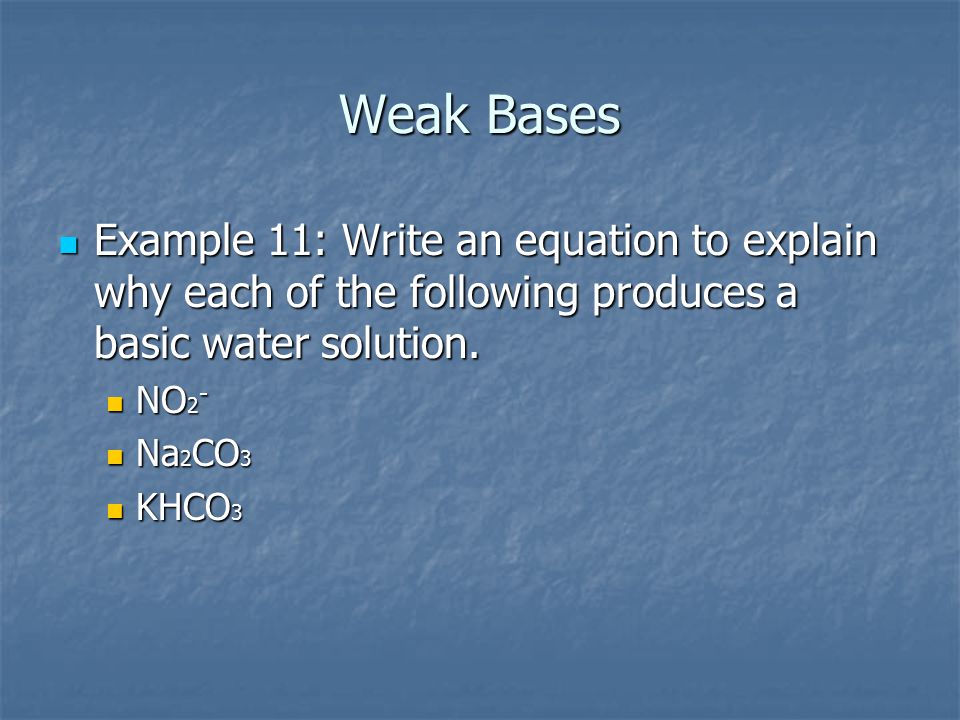 Weak Bases

Example 11: Write an equation to explain why each of the following produces a basic water solution.

$NO_2^-$

$Na_2CO_3$

$KHCO_3$